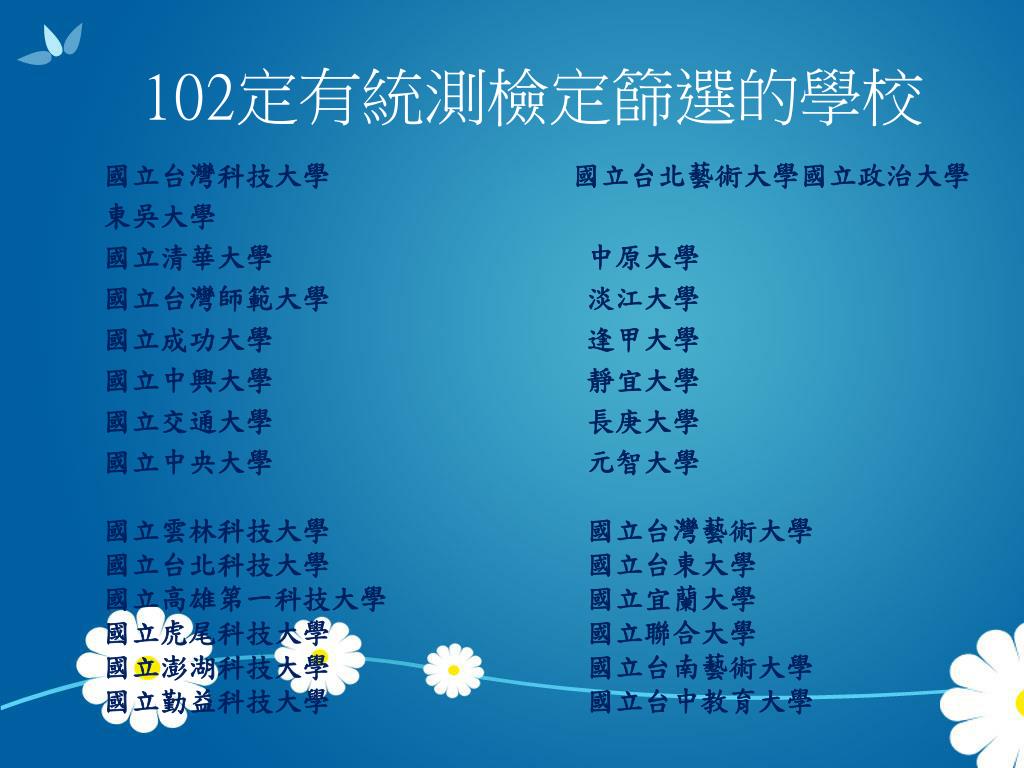 102定有統測檢定篩選的學校

國立台灣科技大學

東吳大學

國立清華大學

國立台灣師範大學

國立成功大學

國立中興大學

國立交通大學

國立中央大學

國立雲林科技大學
國立台北科技大學
國立高雄第一科技大學
國立虎尾科技大學
國立澎湖科技大學
國立勤益科技大學

國立台北藝術大學國立政治大學

中原大學

淡江大學

逢甲大學

靜宜大學

長庚大學

元智大學

國立台灣藝術大學
國立台東大學
國立宜蘭大學
國立聯合大學
國立台南藝術大學
國立台中教育大學